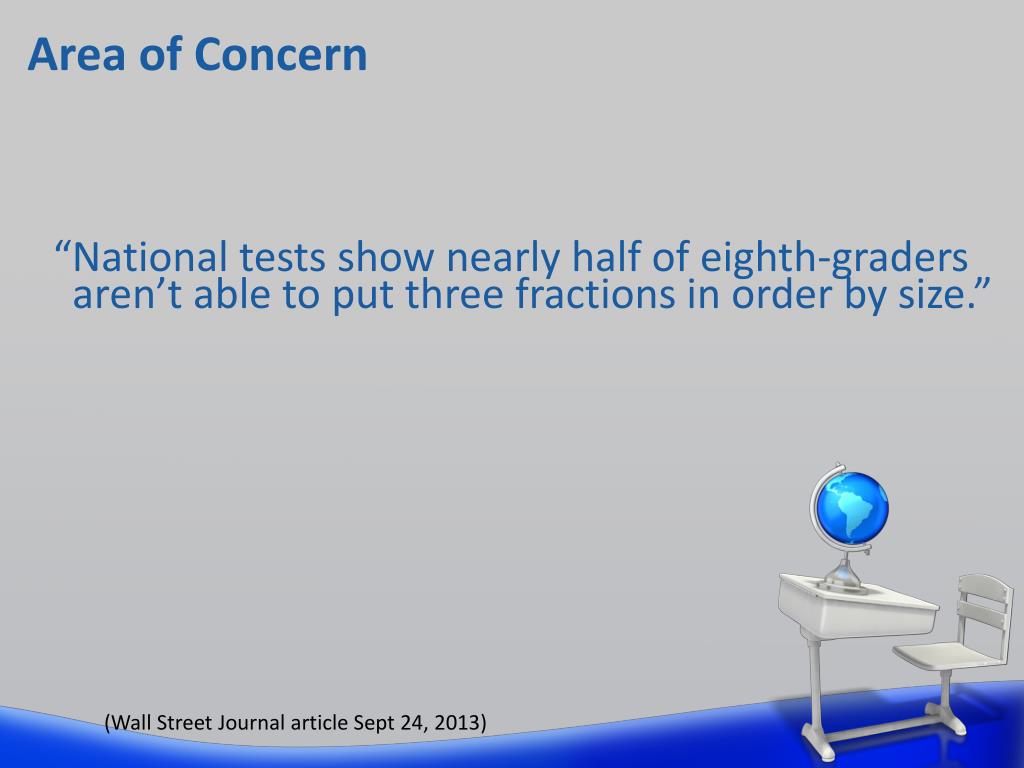 Area of Concern

“National tests show nearly half of eighth-graders aren’t able to put three fractions in order by size.”

(Wall Street Journal article Sept 24, 2013)